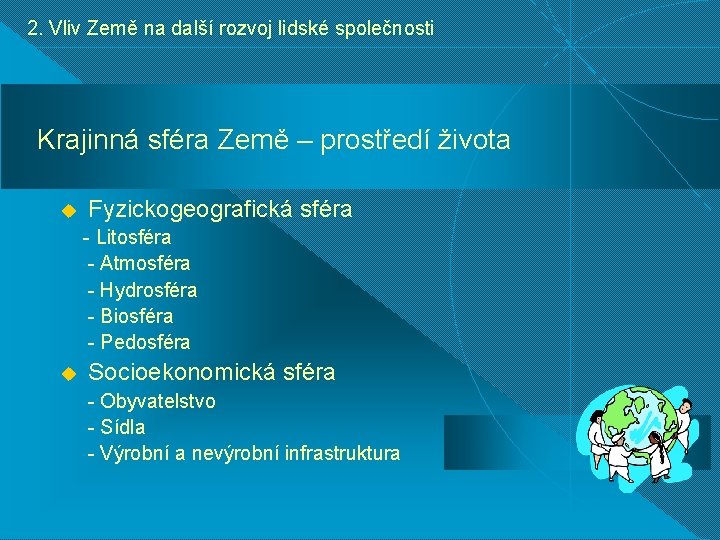 2. Vliv Země na další rozvoj lidské společnosti

Krajinná sféra Země – prostředí života

Fyzickogeografická sféra
- Litosféra
- Atmosféra
- Hydrosféra
- Biosféra
- Pedosféra

Socioekonomická sféra
- Obyvatelstvo
- Sídla
- Výrobní a nevýrobní infrastruktura